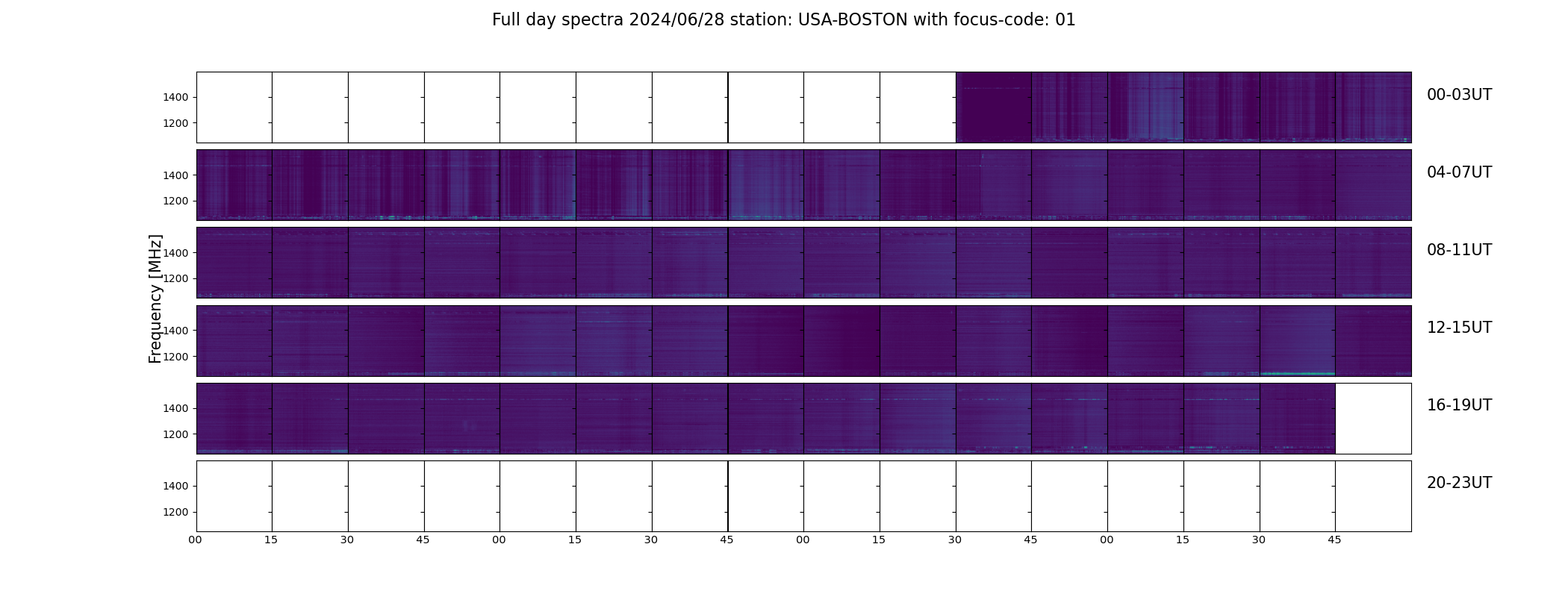 Full day spectra 2024/06/28 station: USA-BOSTON with focus-code: 01

Frequency [MHz]

1400
1200
00-03UT

1400
1200
04-07UT

1400
1200
08-11UT

1400
1200
12-15UT

1400
1200
16-19UT

1400
1200
20-23UT

00 15 30 45 00 15 30 45 00 15 30 45 00 15 30 45